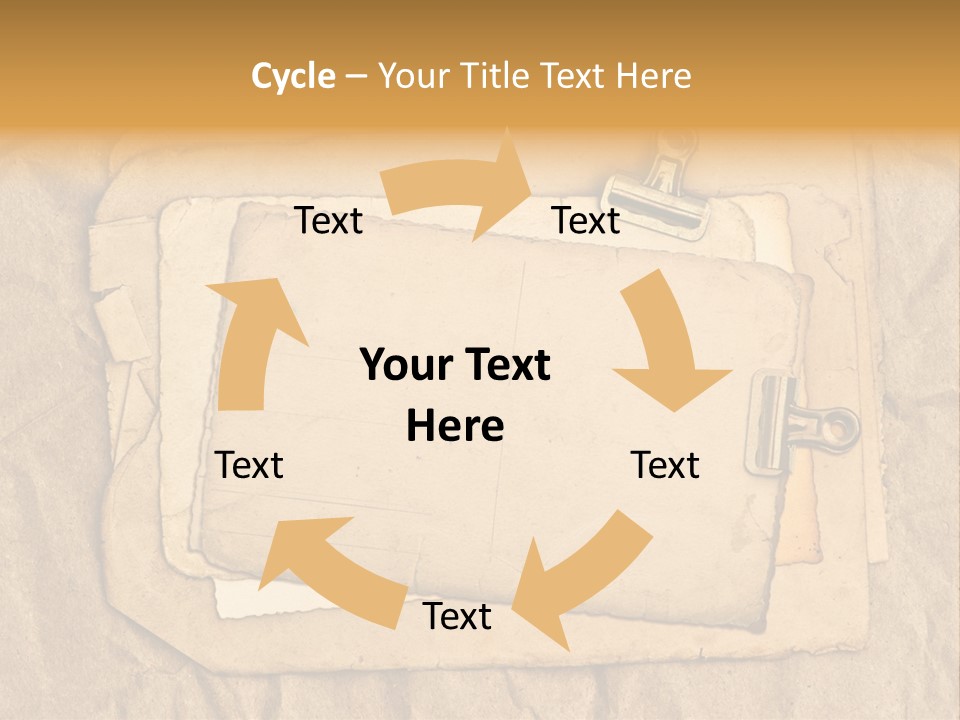 Cycle – Your Title Text Here

Text

Text

Your Text Here

Text

Text

Text